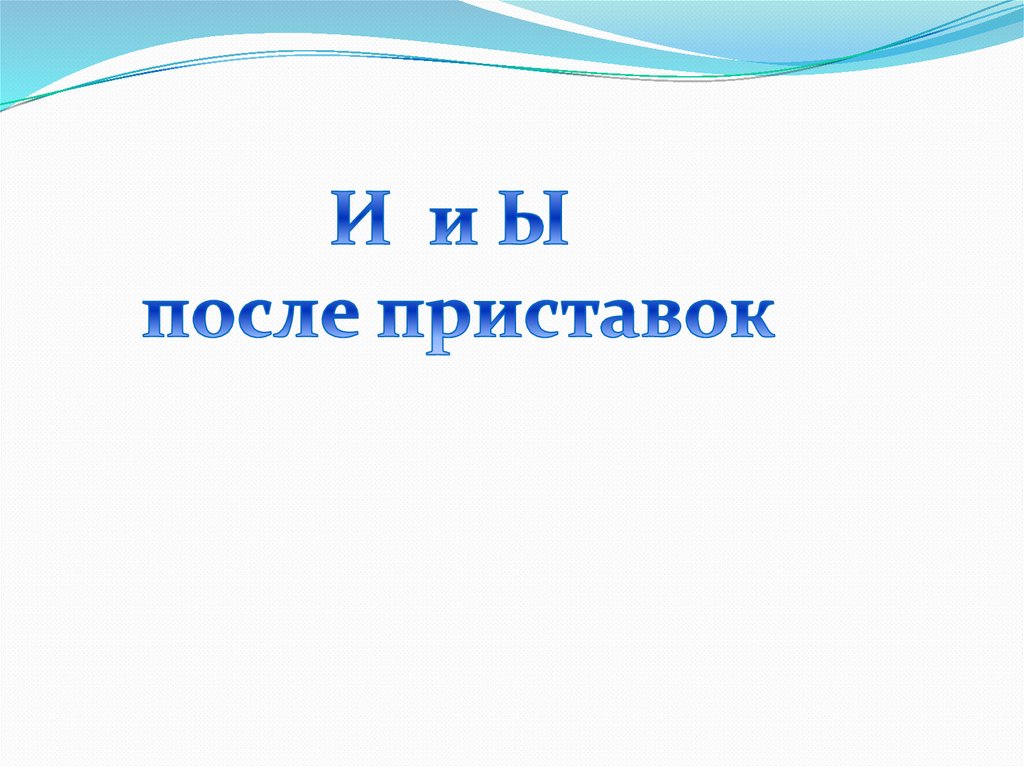 И и Ы
после приставок